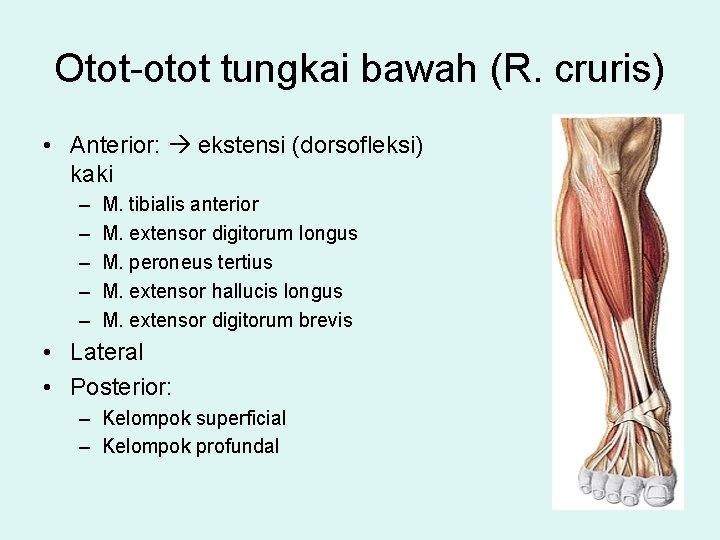 Otot-otot tungkai bawah (R. cruris)

• Anterior: → ekstensi (dorsofleksi) kaki
  – M. tibialis anterior
  – M. extensor digitorum longus
  – M. peroneus tertius
  – M. extensor hallucis longus
  – M. extensor digitorum brevis
• Lateral
• Posterior:
  – Kelompok superficial
  – Kelompok profundal